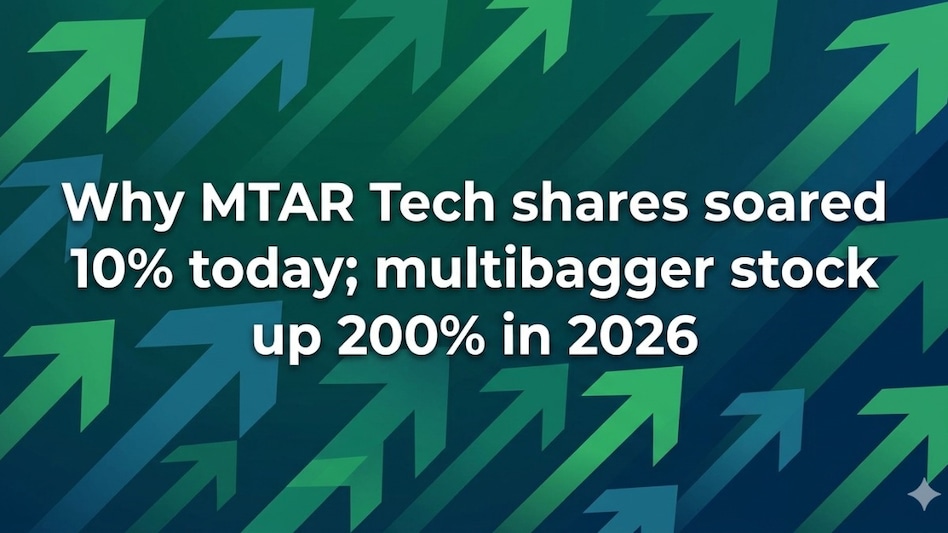 Why MTAR Tech shares soared 10% today; multibagger stock up 200% in 2026